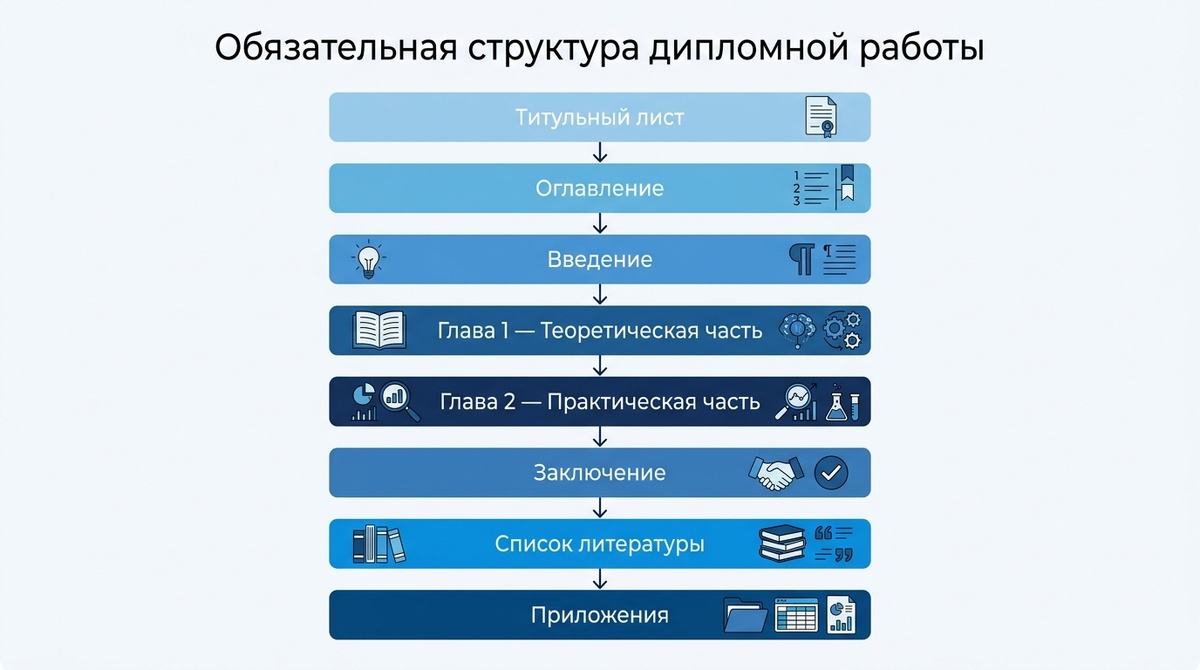 Обязательная структура дипломной работы

Титульный лист

Оглавление

1
2
3

Введение

Глава 1 — Теоретическая часть

Глава 2 — Практическая часть

Заключение

Список литературы

Приложения